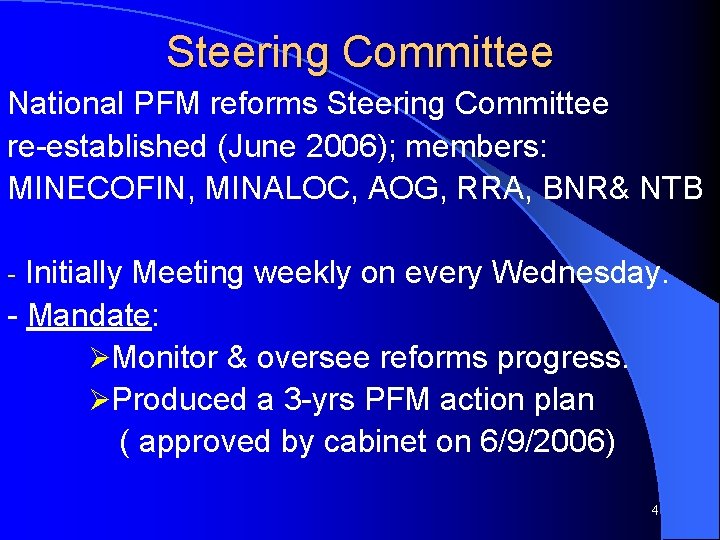 Steering Committee

National PFM reforms Steering Committee re-established (June 2006); members: MINECOFIN, MINALOC, AOG, RRA, BNR& NTB

- Initially Meeting weekly on every Wednesday.
- Mandate:
➢Monitor & oversee reforms progress.
➢Produced a 3-yrs PFM action plan ( approved by cabinet on 6/9/2006)

4